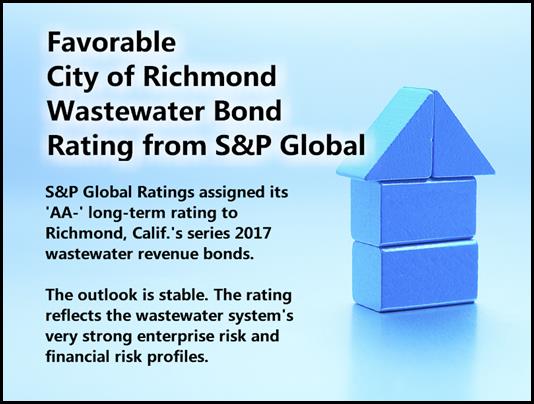 Favorable
City of Richmond
Wastewater Bond
Rating from S&P Global

S&P Global Ratings assigned its 'AA-' long-term rating to Richmond, Calif.'s series 2017 wastewater revenue bonds.

The outlook is stable. The rating reflects the wastewater system's very strong enterprise risk and financial risk profiles.